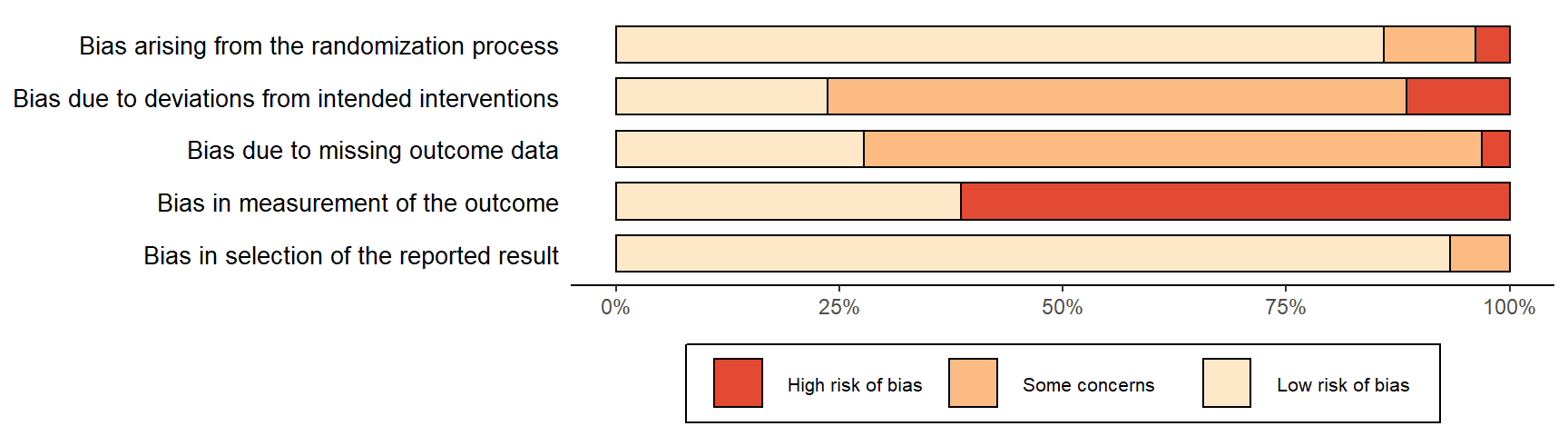 Bias arising from the randomization process
Bias due to deviations from intended interventions
Bias due to missing outcome data
Bias in measurement of the outcome
Bias in selection of the reported result

0%
25%
50%
75%
100%

High risk of bias
Some concerns
Low risk of bias